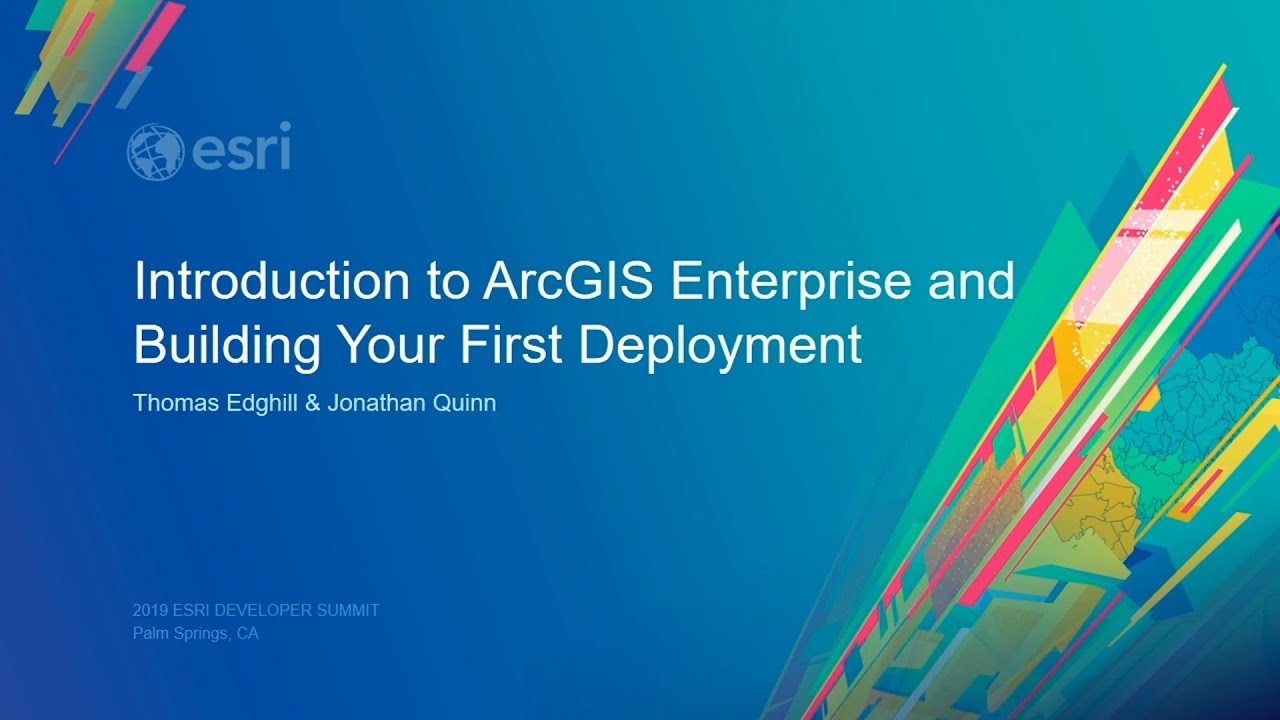 esri

Introduction to ArcGIS Enterprise and Building Your First Deployment

Thomas Edghill & Jonathan Quinn

2019 ESRI DEVELOPER SUMMIT
Palm Springs, CA